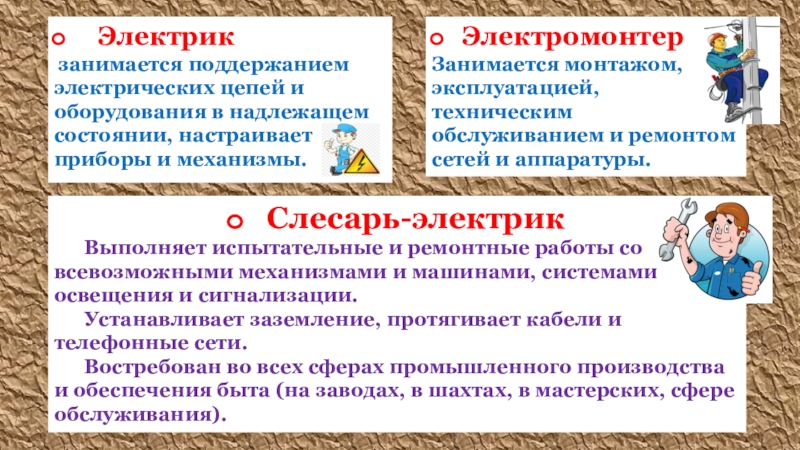 Электрик
занимается поддержанием электрических цепей и оборудования в надлежащем состоянии, настраивает приборы и механизмы.

Электромонтер
Занимается монтажом, эксплуатацией, техническим обслуживанием и ремонтом сетей и аппаратуры.

Слесарь-электрик
Выполняет испытательные и ремонтные работы со всевозможными механизмами и машинами, системами освещения и сигнализации.

Устанавливает заземление, протягивает кабели и телефонные сети.

Востребован во всех сферах промышленного производства и обеспечения быта (на заводах, в шахтах, в мастерских, сфере обслуживания).